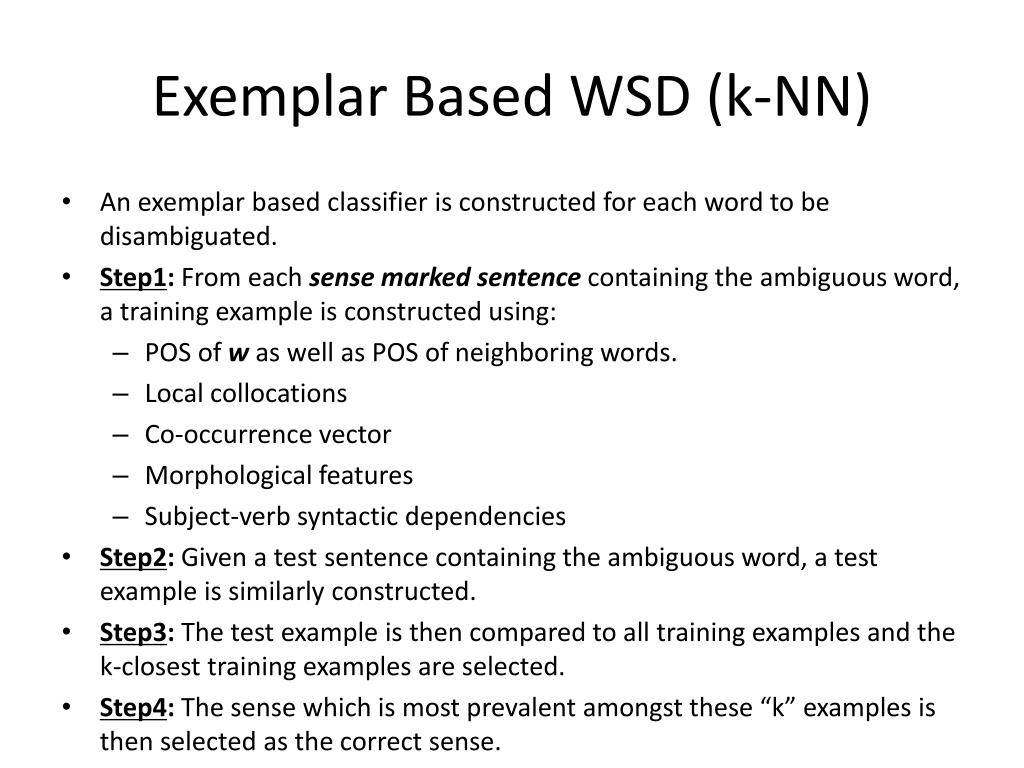 Exemplar Based WSD (k-NN)

• An exemplar based classifier is constructed for each word to be disambiguated.

• Step1: From each sense marked sentence containing the ambiguous word, a training example is constructed using:
– POS of w as well as POS of neighboring words.
– Local collocations
– Co-occurrence vector
– Morphological features
– Subject-verb syntactic dependencies

• Step2: Given a test sentence containing the ambiguous word, a test example is similarly constructed.

• Step3: The test example is then compared to all training examples and the k-closest training examples are selected.

• Step4: The sense which is most prevalent amongst these “k” examples is then selected as the correct sense.